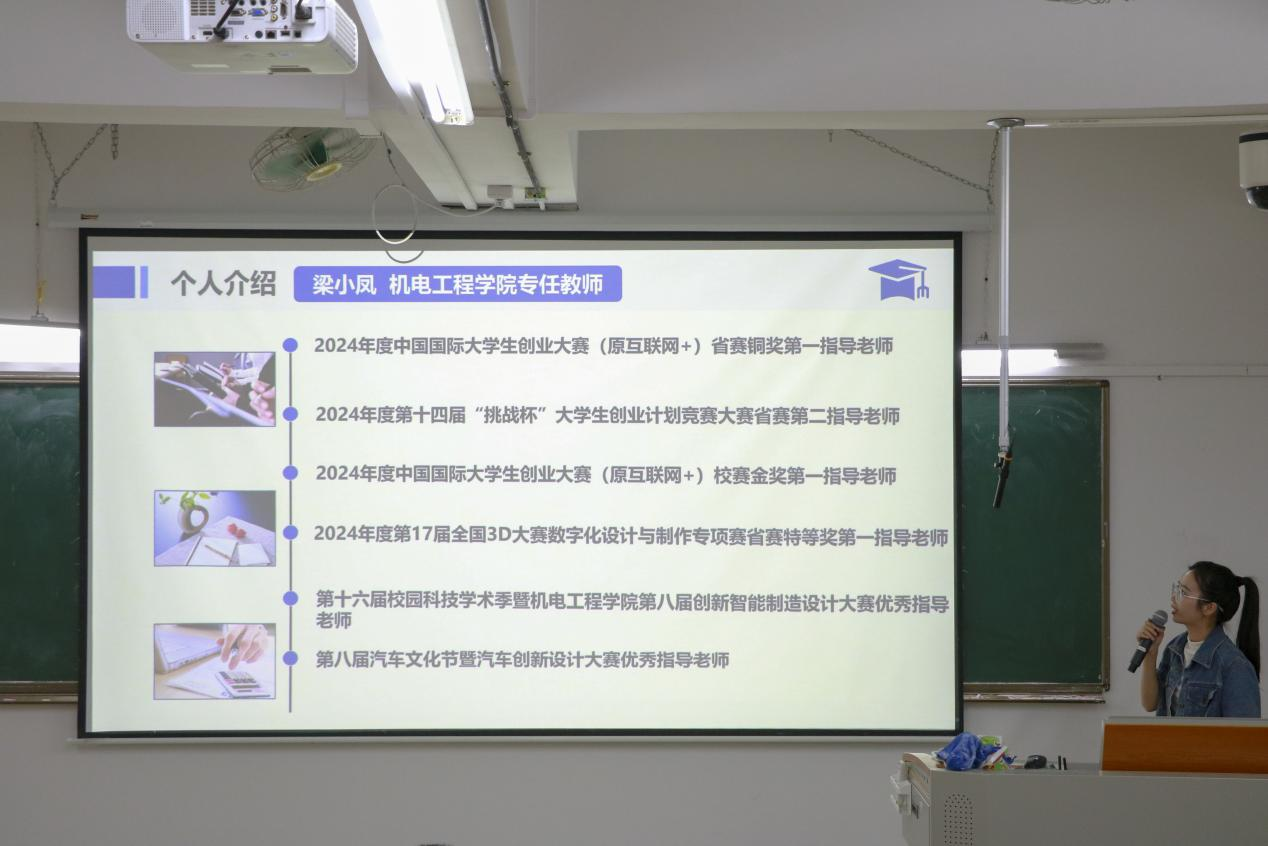 个人介绍 梁小凤 机电工程学院专任教师

2024年度中国国际大学生创业大赛（原互联网+）省赛铜奖第一指导老师

2024年度第十四届“挑战杯”大学生创业计划竞赛大赛省赛第二指导老师

2024年度中国国际大学生创业大赛（原互联网+）校赛金奖第一指导老师

2024年度第17届全国3D大赛数字化设计与制作专项赛省赛特等奖第一指导老师

第十六届校园科技学术季暨机电工程学院第八届创新智能制造设计大赛优秀指导老师

第八届汽车文化节暨汽车创新设计大赛优秀指导老师